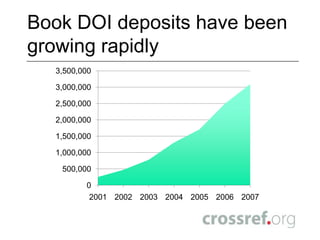 Book DOI deposits have been growing rapidly

3,500,000
3,000,000
2,500,000
2,000,000
1,500,000
1,000,000
500,000
0

2001 2002 2003 2004 2005 2006 2007

crossref.org